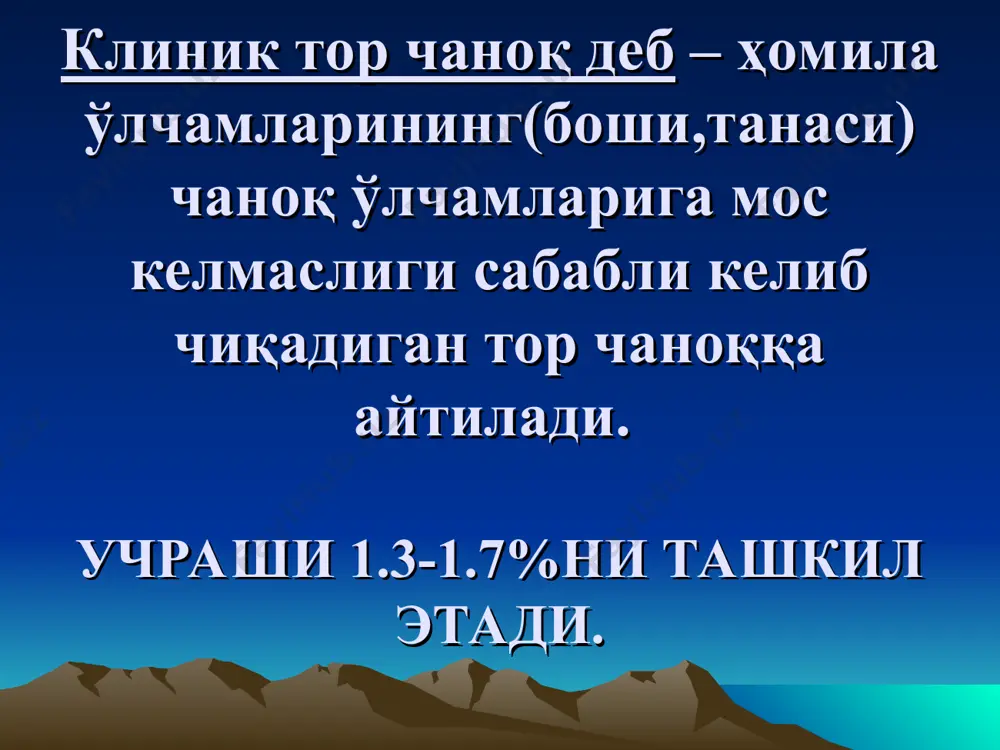 Клиник тор чаноқ деб – ҳомила ўлчамларининг(боши,танаси) чаноқ ўлчамларига мос келмаслиги сабабли келиб чиқадиган тор чаноққа айтилади.

УЧРАШИ 1.3-1.7%НИ ТАШКИЛ ЭТАДИ.